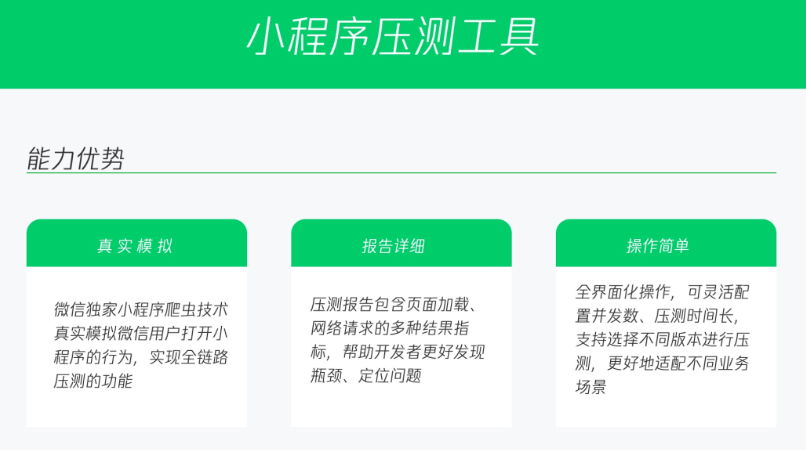 小程序压测工具

能力优势

真实模拟

微信独家小程序爬虫技术真实模拟微信用户打开小程序的行为，实现全链路压测的功能

报告详细

压测报告包含页面加载、网络请求的多种结果指标，帮助开发者更好发现瓶颈、定位问题

操作简单

全界面化操作，可灵活配置并发数、压测时间长，支持选择不同版本进行压测，更好地适配不同业务场景